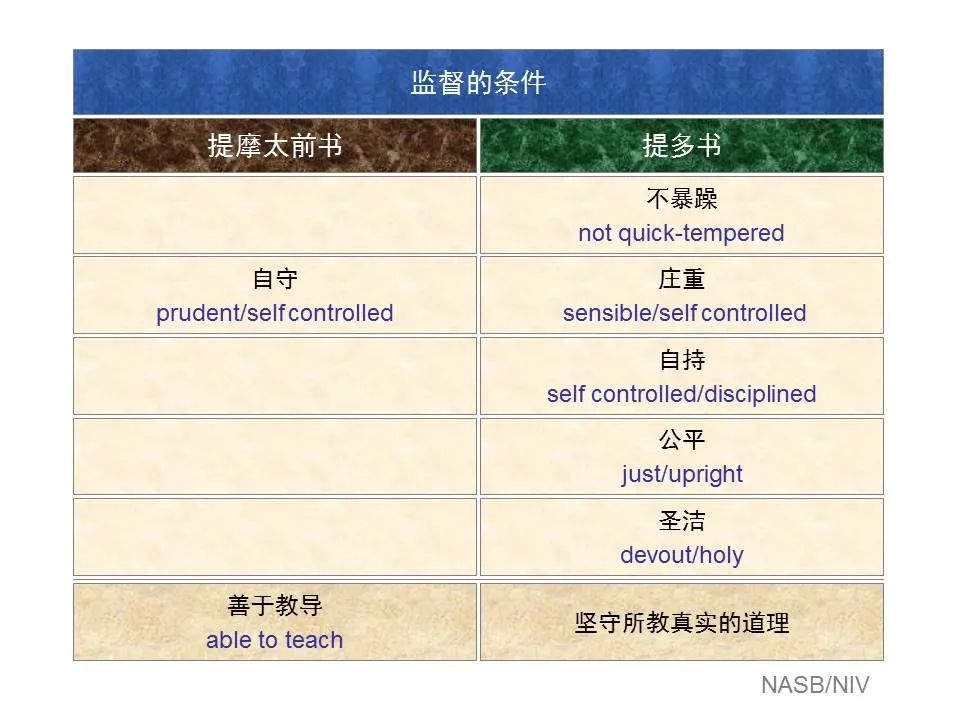 监督的条件

| 提摩太前书 | 提多书 |
|---|---|
| | 不暴躁 not quick-tempered |
| 自守 prudent/self controlled | 庄重 sensible/self controlled |
| | 自持 self controlled/disciplined |
| | 公平 just/upright |
| | 圣洁 devout/holy |
| 善于教导 able to teach | 坚守所教真实的道理 |

NASB/NIV